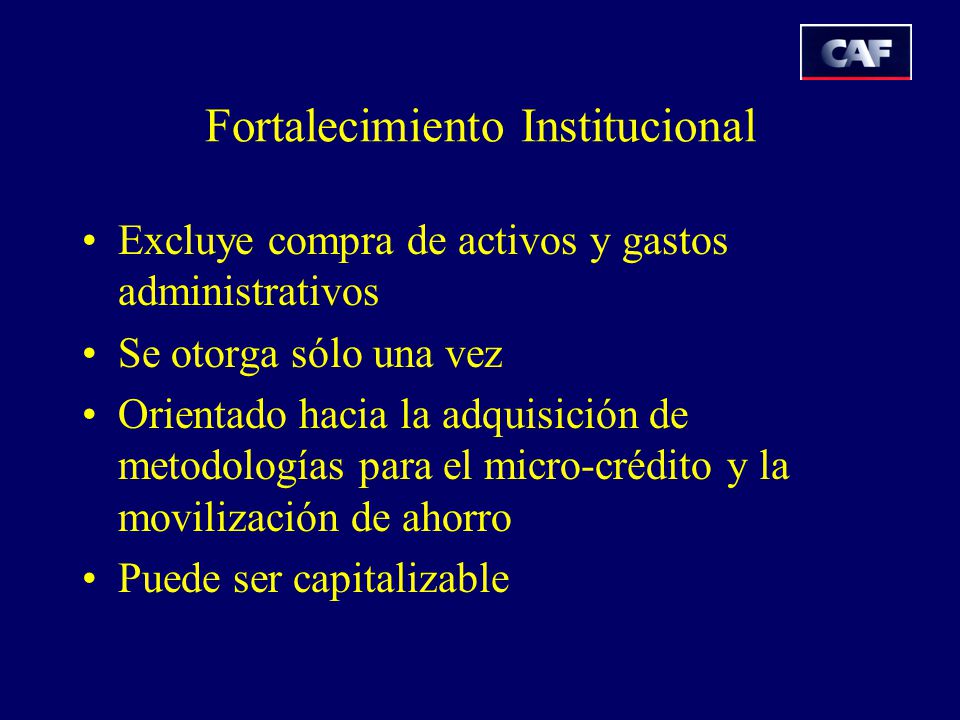 CAF

Fortalecimiento Institucional

• Excluye compra de activos y gastos administrativos
• Se otorga sólo una vez
• Orientado hacia la adquisición de metodologías para el micro-crédito y la movilización de ahorro
• Puede ser capitalizable